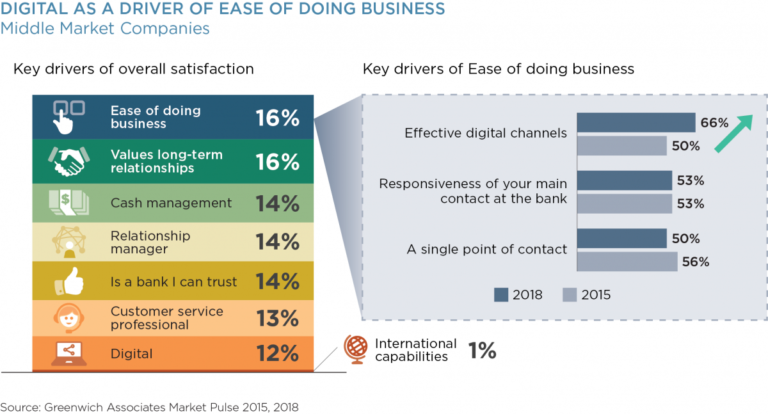 DIGITAL AS A DRIVER OF EASE OF DOING BUSINESS
Middle Market Companies

Key drivers of overall satisfaction

Ease of doing business 16%
Values long-term relationships 16%
Cash management 14%
Relationship manager 14%
Is a bank I can trust 14%
Customer service professional 13%
Digital 12%
International capabilities 1%

Key drivers of Ease of doing business

Effective digital channels 66% 50%
Responsiveness of your main contact at the bank 53% 53%
A single point of contact 50% 56%

2018 2015

Source: Greenwich Associates Market Pulse 2015, 2018